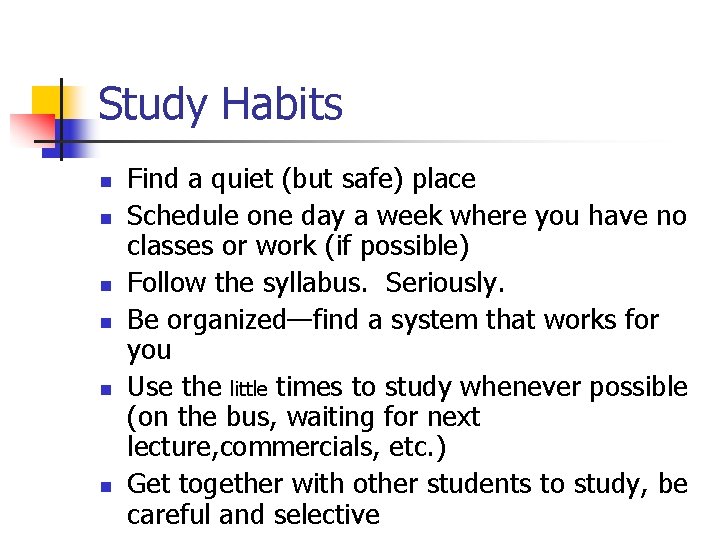 Study Habits

- Find a quiet (but safe) place
- Schedule one day a week where you have no classes or work (if possible)
- Follow the syllabus.  Seriously.
- Be organized—find a system that works for you
- Use the little times to study whenever possible (on the bus, waiting for next lecture,commercials, etc.)
- Get together with other students to study, be careful and selective